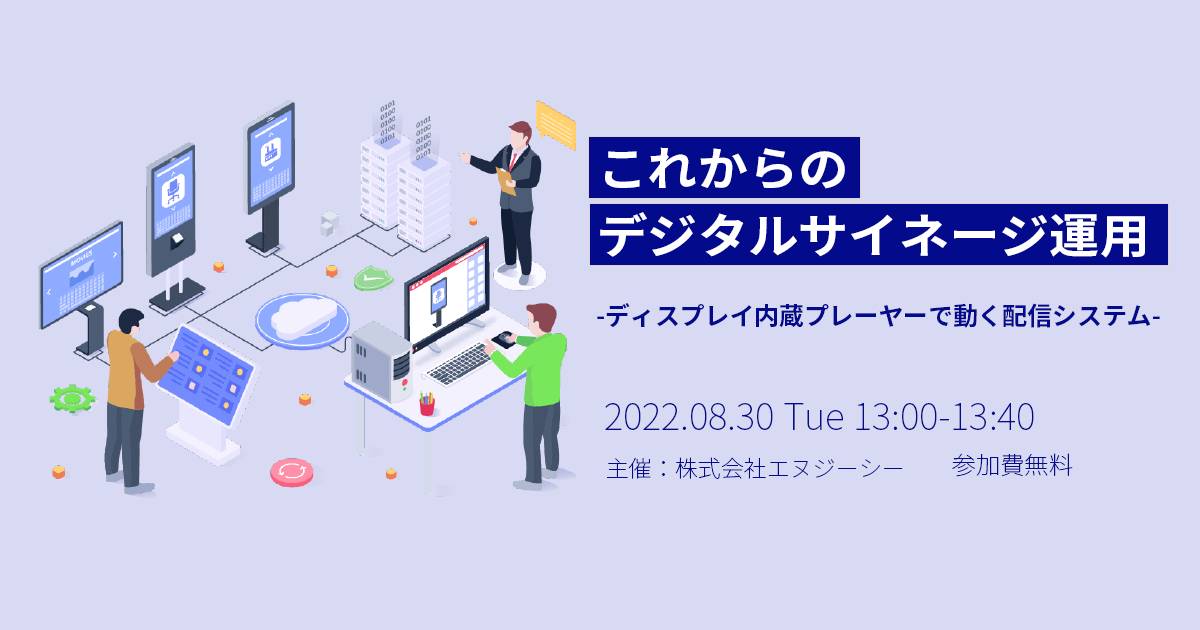 これからの
デジタルサイネージ運用

-ディスプレイ内蔵プレーヤーで動く配信システム-

2022.08.30 Tue 13:00-13:40

主催：株式会社エヌジーシー　参加費無料